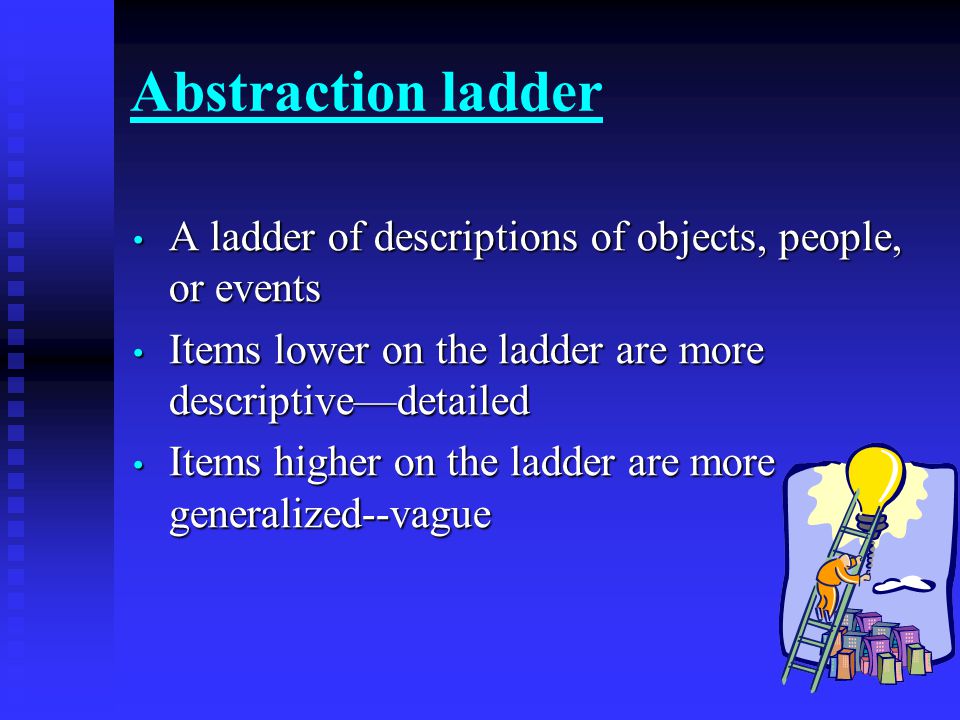 Abstraction ladder

• A ladder of descriptions of objects, people, or events
• Items lower on the ladder are more descriptive—detailed
• Items higher on the ladder are more generalized--vague